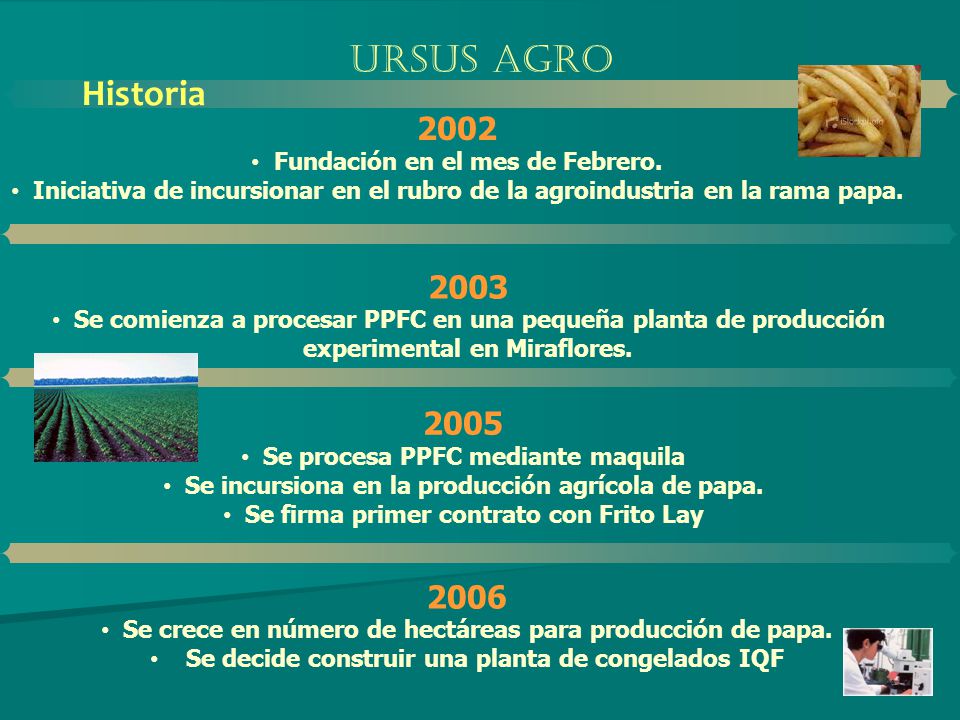 URSUS AGRO

Historia

2002

• Fundación en el mes de Febrero.

• Iniciativa de incursionar en el rubro de la agroindustria en la rama papa.

2003

• Se comienza a procesar PPFC en una pequeña planta de producción experimental en Miraflores.

2005

• Se procesa PPFC mediante maquila

• Se incursiona en la producción agrícola de papa.

• Se firma primer contrato con Frito Lay

2006

• Se crece en número de hectáreas para producción de papa.

• Se decide construir una planta de congelados IQF